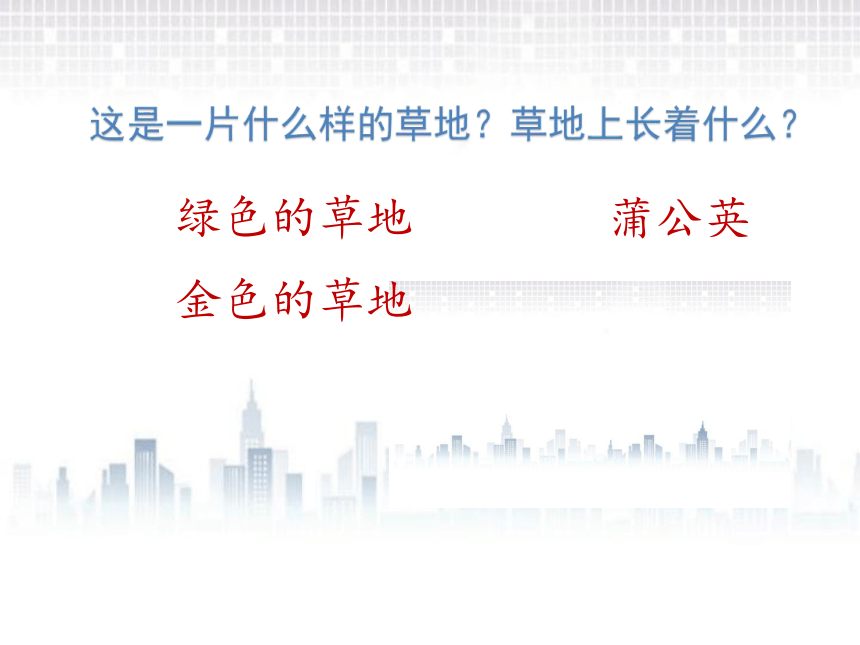 这是一片什么样的草地？草地上长着什么？

绿色的草地

蒲公英

金色的草地